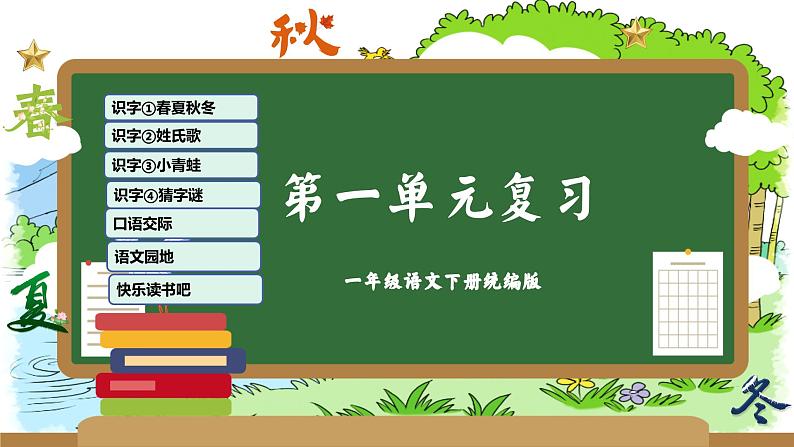 秋

春

识字①春夏秋冬

识字②姓氏歌

识字③小青蛙

识字④猜字谜

口语交际

语文园地

快乐读书吧

第一单元复习

一年级语文下册统编版

夏

冬